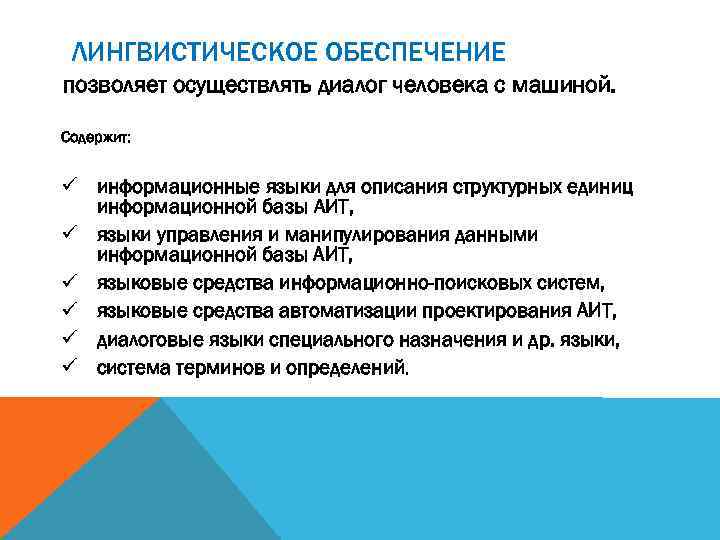 ЛИНГВИСТИЧЕСКОЕ ОБЕСПЕЧЕНИЕ
позволяет осуществлять диалог человека с машиной.

Содержит:

✓ информационные языки для описания структурных единиц информационной базы АИТ,
✓ языки управления и манипулирования данными информационной базы АИТ,
✓ языковые средства информационно-поисковых систем,
✓ языковые средства автоматизации проектирования АИТ,
✓ диалоговые языки специального назначения и др. языки,
✓ система терминов и определений.